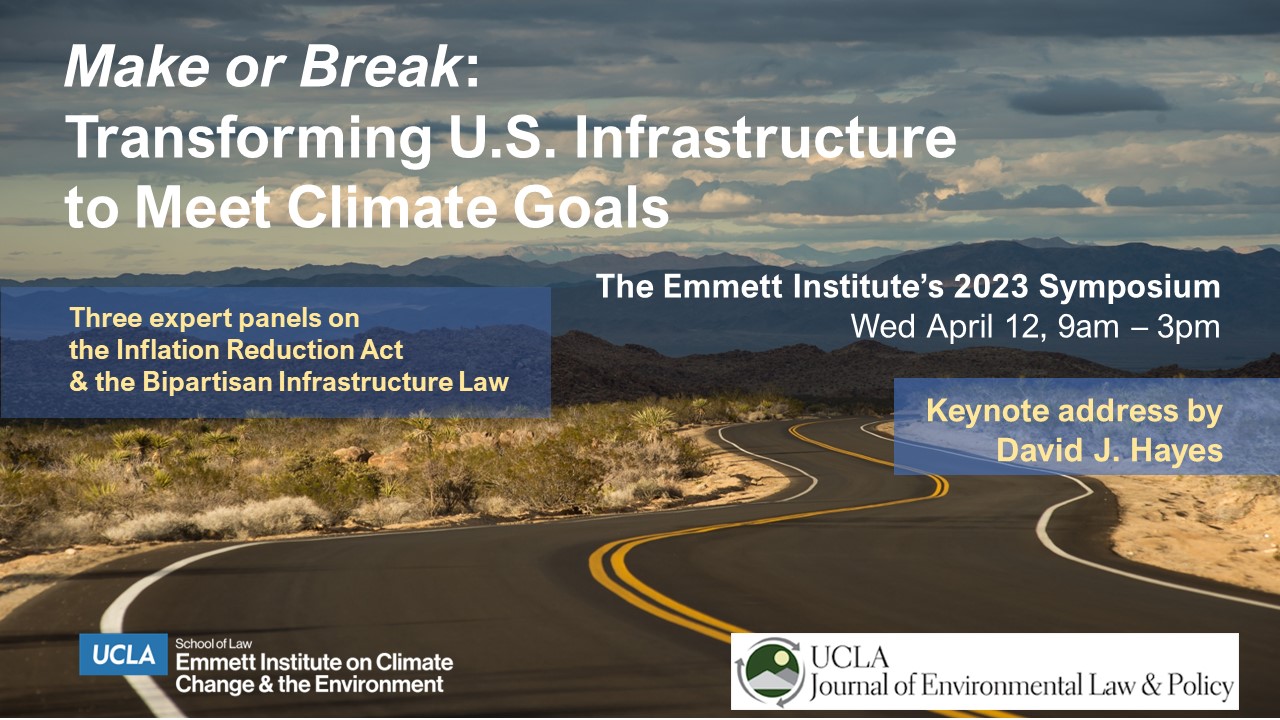 Make or Break: Transforming U.S. Infrastructure to Meet Climate Goals

The Emmett Institute's 2023 Symposium
Wed April 12, 9am – 3pm

Three expert panels on the Inflation Reduction Act & the Bipartisan Infrastructure Law

Keynote address by David J. Hayes

UCLA School of Law
Emmett Institute on Climate Change & the Environment

UCLA
Journal of Environmental Law & Policy